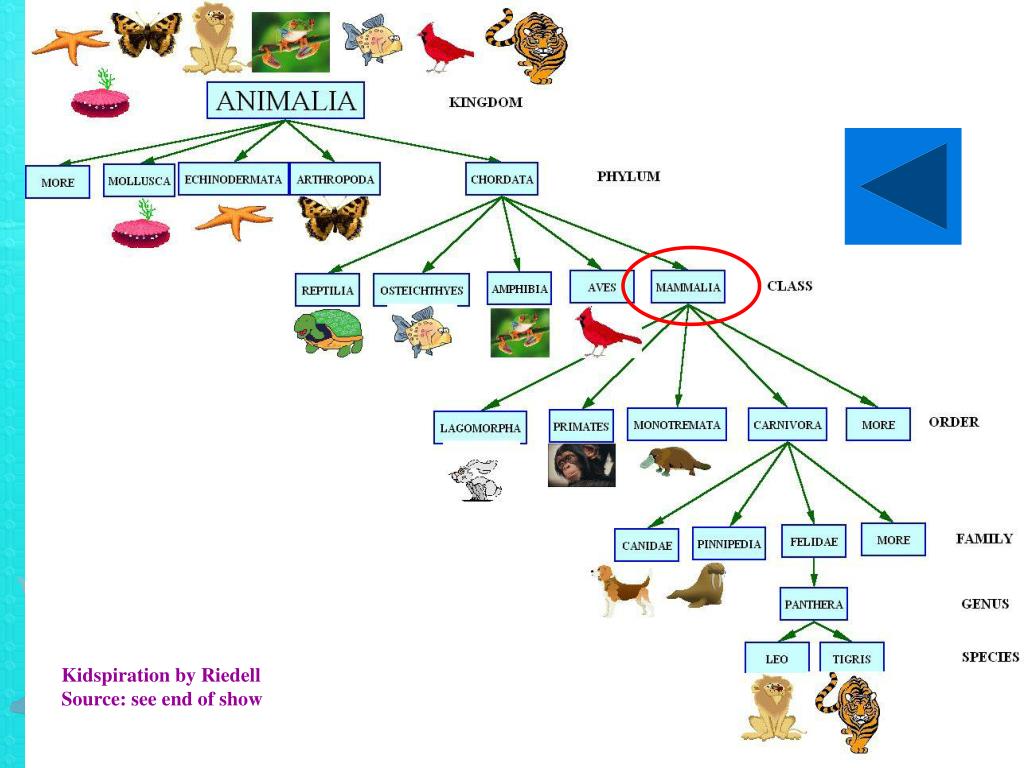 ANIMALIA

KINGDOM

MORE

MOLLUSCA

ECHINODERMATA

ARTHROPODA

CHORDATA

PHYLUM

REPTILIA

OSTEICHTHYES

AMPHIBIA

AVES

MAMMALIA

CLASS

LAGOMORPHA

PRIMATES

MONOTREMATA

CARNIVORA

MORE

ORDER

CANIDAE

PINNIPEDIA

FELIDAE

MORE

FAMILY

PANTHERA

GENUS

LEO

TIGRIS

SPECIES

Kidspiration by Riedell
Source: see end of show